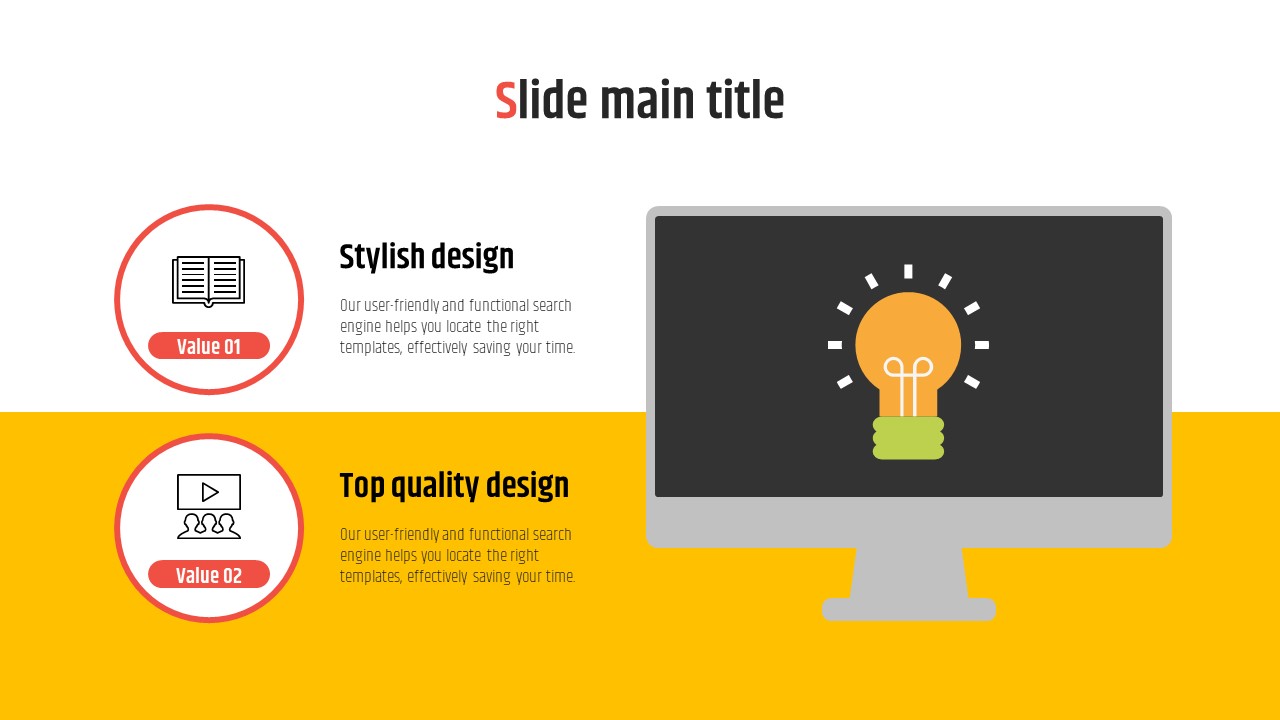 Slide main title

Value 01

Stylish design

Our user-friendly and functional search engine helps you locate the right templates, effectively saving your time.

Value 02

Top quality design

Our user-friendly and functional search engine helps you locate the right templates, effectively saving your time.